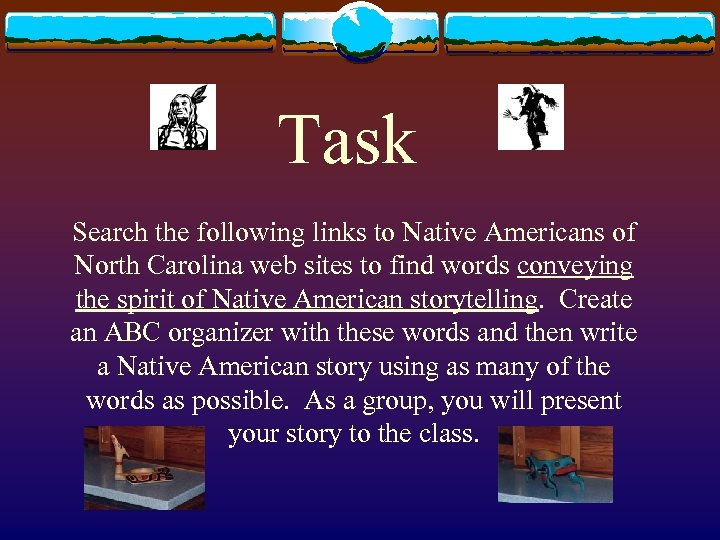 Task

Search the following links to Native Americans of North Carolina web sites to find words conveying the spirit of Native American storytelling. Create an ABC organizer with these words and then write a Native American story using as many of the words as possible. As a group, you will present your story to the class.